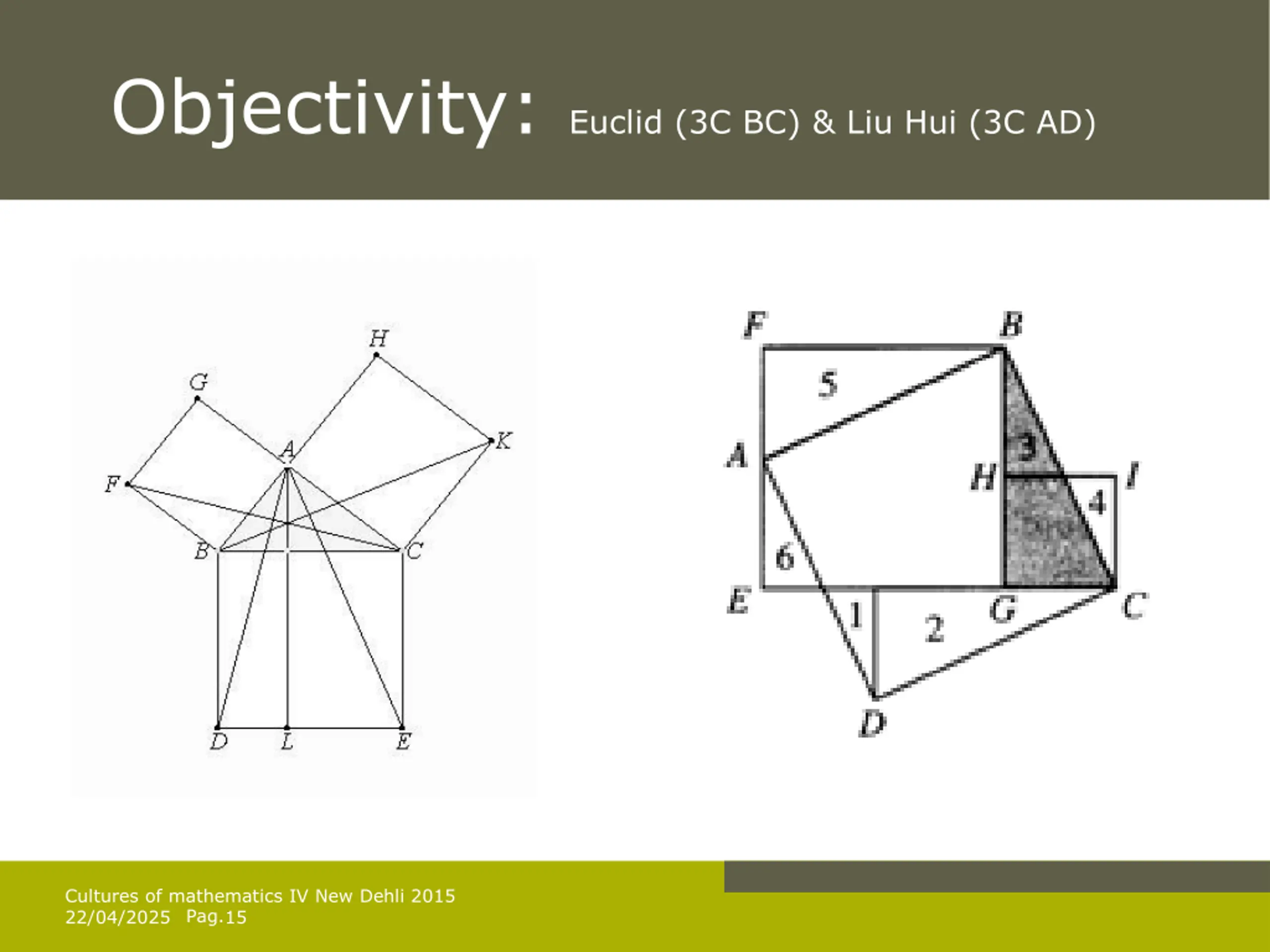 Objectivity: Euclid (3C BC) & Liu Hui (3C AD)

H
G
A
K
F
B
C
D
L
E

F
B
5
A
3
H
I
4
6
E
1
2
G
C
D

Cultures of mathematics IV New Dehli 2015
22/04/2025 Pag.15